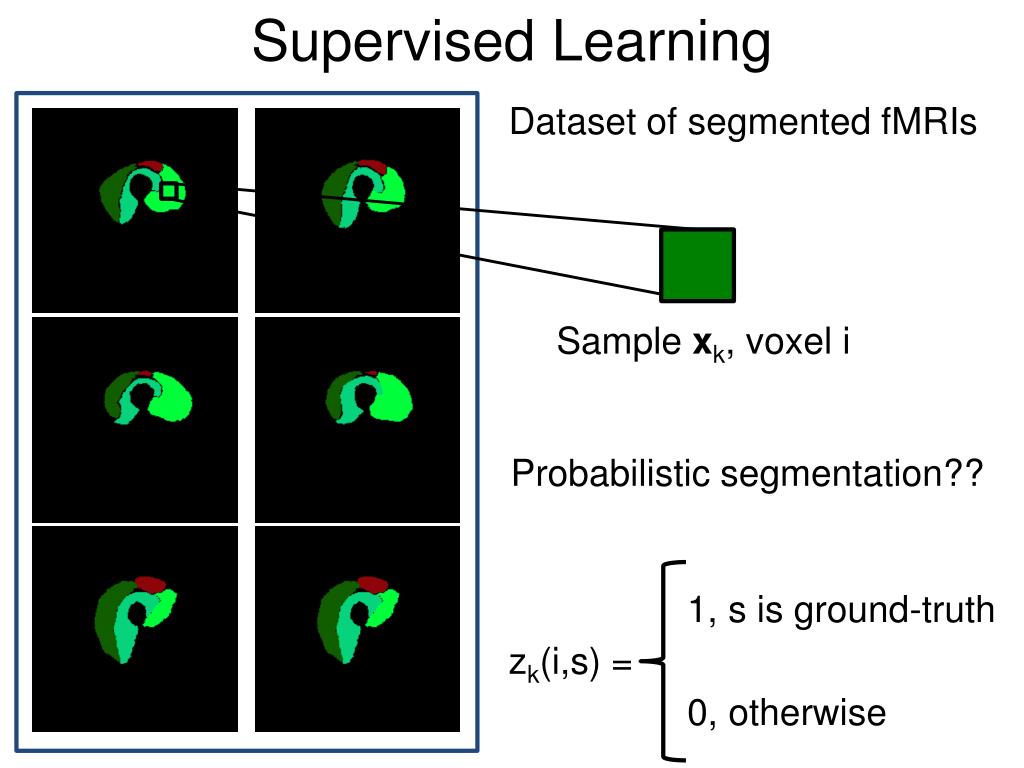 Supervised Learning

Dataset of segmented fMRIs

Sample $\mathbf{x}_k$, voxel i

Probabilistic segmentation??

$z_k(i,s) = \begin{cases} 1, \text{ s is ground-truth} \\ 0, \text{ otherwise} \end{cases}$